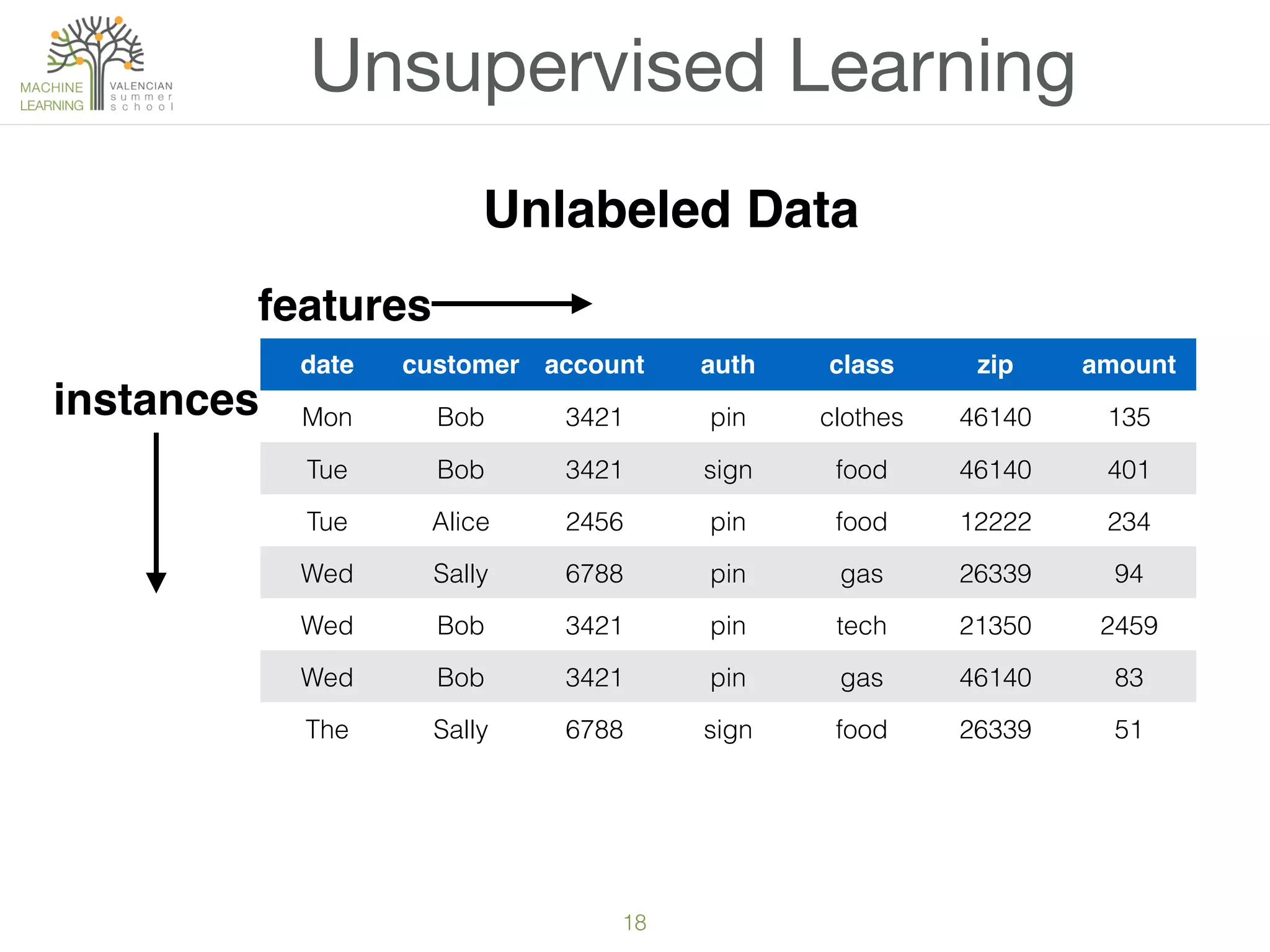 MACHINE LEARNING VALENCIAN summer school

Unsupervised Learning

Unlabeled Data

features

instances

| date | customer | account | auth | class | zip | amount |
|---|---|---|---|---|---|---|
| Mon | Bob | 3421 | pin | clothes | 46140 | 135 |
| Tue | Bob | 3421 | sign | food | 46140 | 401 |
| Tue | Alice | 2456 | pin | food | 12222 | 234 |
| Wed | Sally | 6788 | pin | gas | 26339 | 94 |
| Wed | Bob | 3421 | pin | tech | 21350 | 2459 |
| Wed | Bob | 3421 | pin | gas | 46140 | 83 |
| The | Sally | 6788 | sign | food | 26339 | 51 |

18